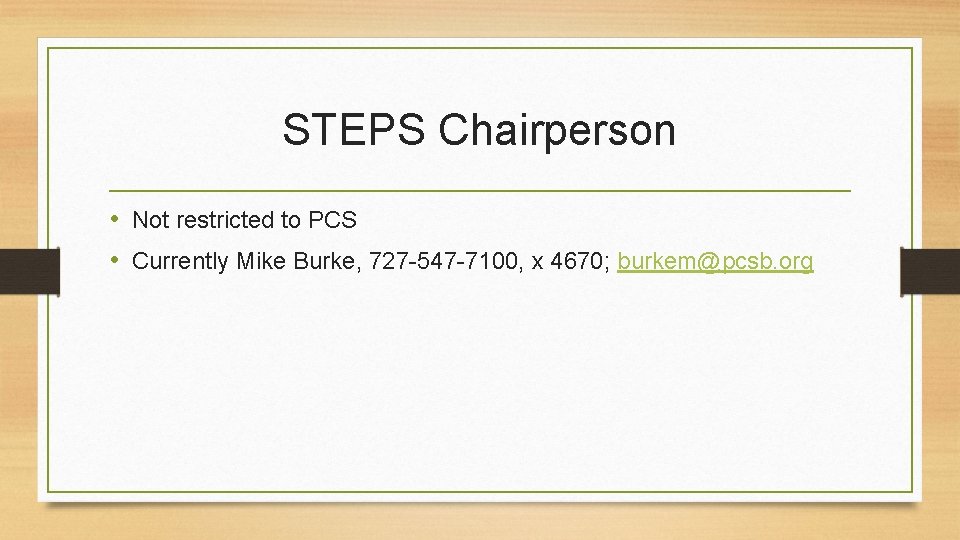 STEPS Chairperson

• Not restricted to PCS
• Currently Mike Burke, 727-547-7100, x 4670; burkem@pcsb.org